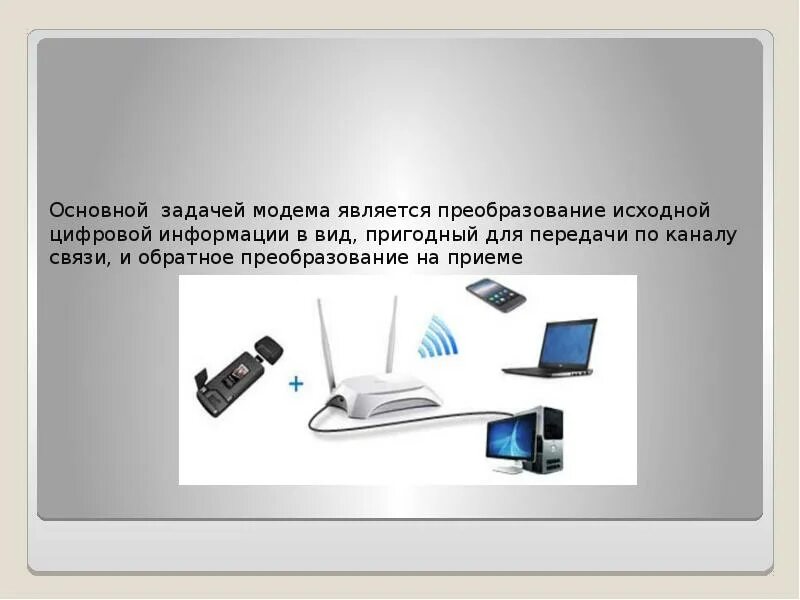 Основной задачей модема является преобразование исходной цифровой информации в вид, пригодный для передачи по каналу связи, и обратное преобразование на приеме